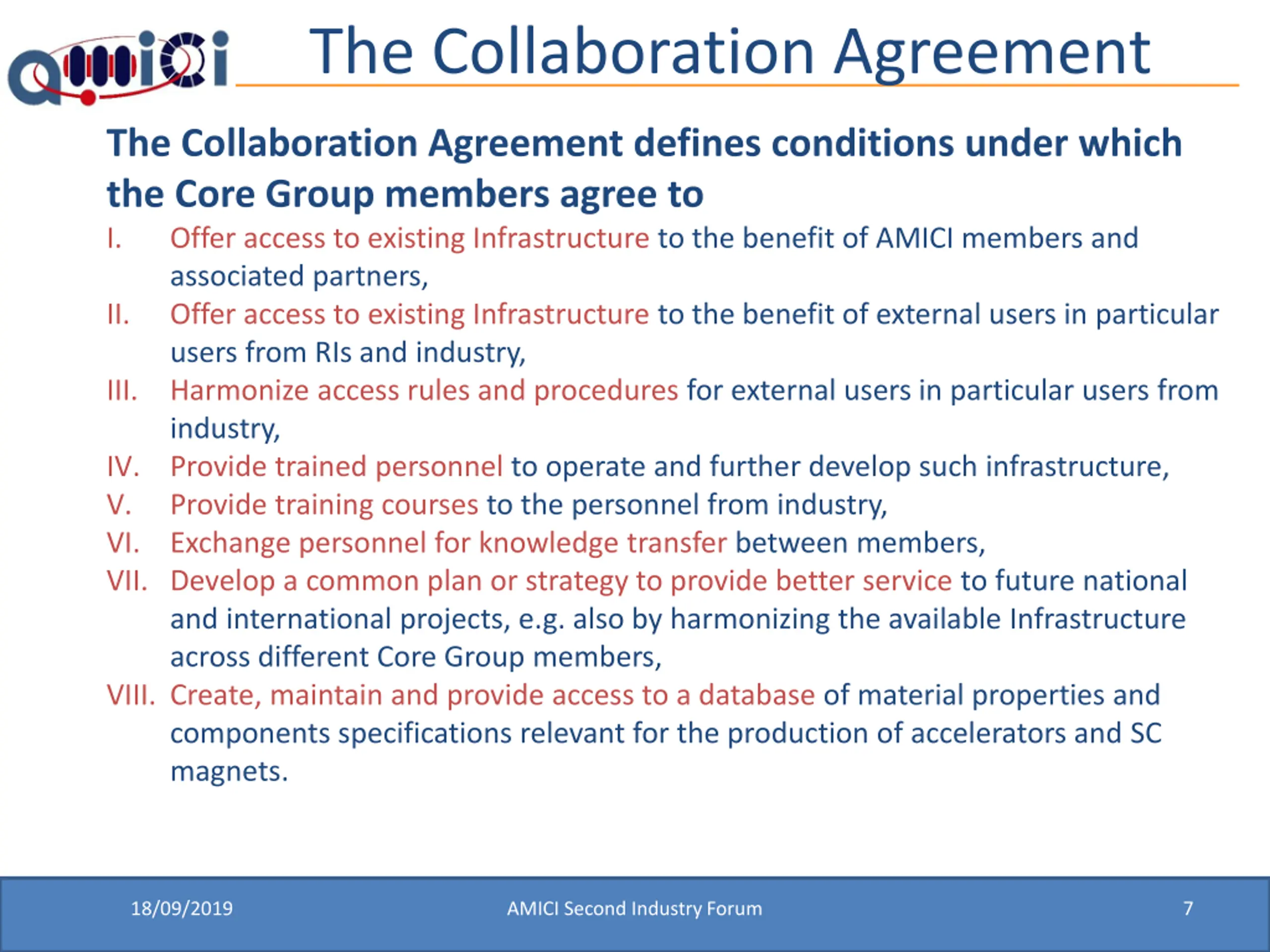 amici

The Collaboration Agreement

The Collaboration Agreement defines conditions under which the Core Group members agree to

I. Offer access to existing Infrastructure to the benefit of AMICI members and associated partners,

II. Offer access to existing Infrastructure to the benefit of external users in particular users from RIs and industry,

III. Harmonize access rules and procedures for external users in particular users from industry,

IV. Provide trained personnel to operate and further develop such infrastructure,

V. Provide training courses to the personnel from industry,

VI. Exchange personnel for knowledge transfer between members,

VII. Develop a common plan or strategy to provide better service to future national and international projects, e.g. also by harmonizing the available Infrastructure across different Core Group members,

VIII. Create, maintain and provide access to a database of material properties and components specifications relevant for the production of accelerators and SC magnets.

18/09/2019 AMICI Second Industry Forum 7